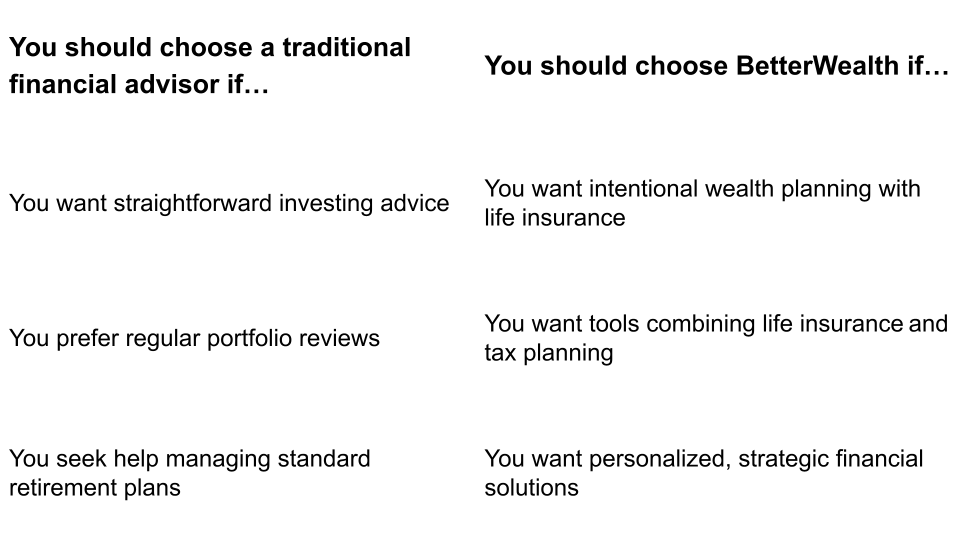 | You should choose a traditional financial advisor if… | You should choose BetterWealth if… |
|---|---|
| You want straightforward investing advice | You want intentional wealth planning with life insurance |
| You prefer regular portfolio reviews | You want tools combining life insurance and tax planning |
| You seek help managing standard retirement plans | You want personalized, strategic financial solutions |